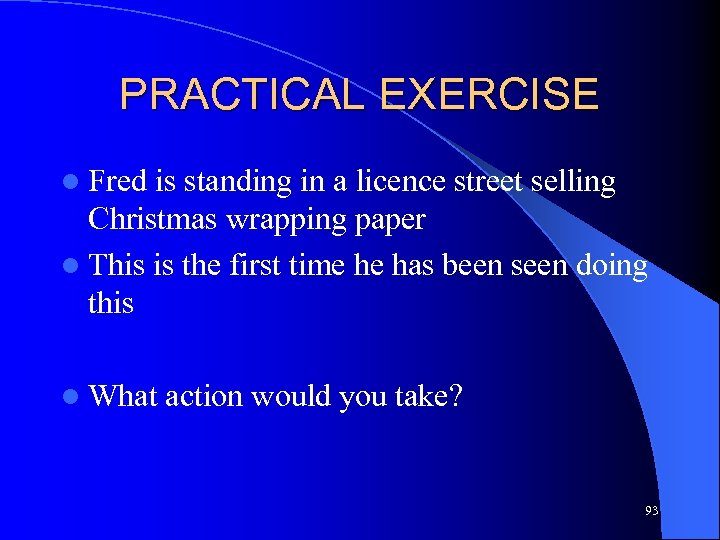 PRACTICAL EXERCISE

- Fred is standing in a licence street selling Christmas wrapping paper
- This is the first time he has been seen doing this

- What action would you take?

93